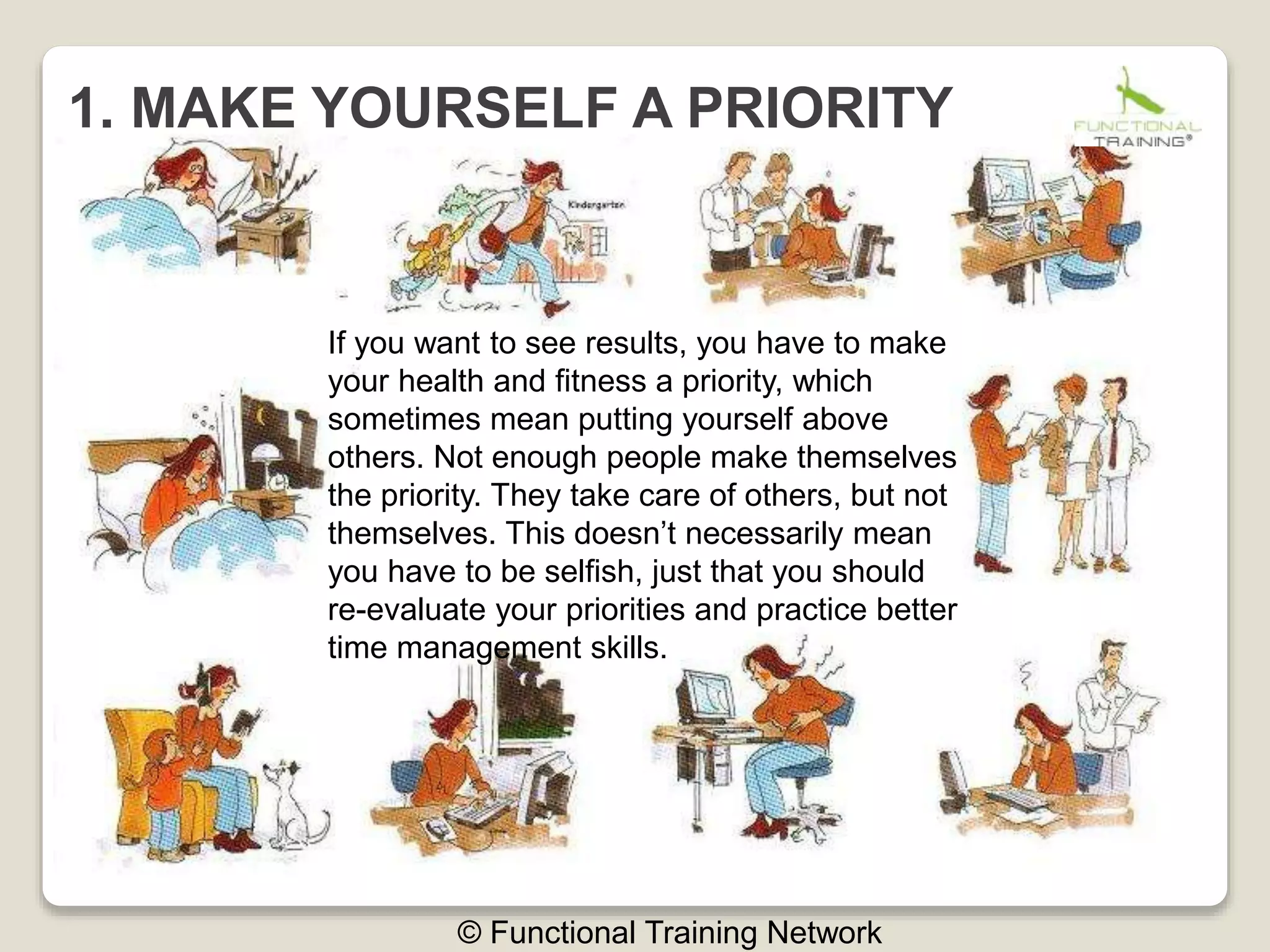 1. MAKE YOURSELF A PRIORITY

FUNCTIONAL TRAINING®

Kindergarten

If you want to see results, you have to make your health and fitness a priority, which sometimes mean putting yourself above others. Not enough people make themselves the priority. They take care of others, but not themselves. This doesn't necessarily mean you have to be selfish, just that you should re-evaluate your priorities and practice better time management skills.

© Functional Training Network